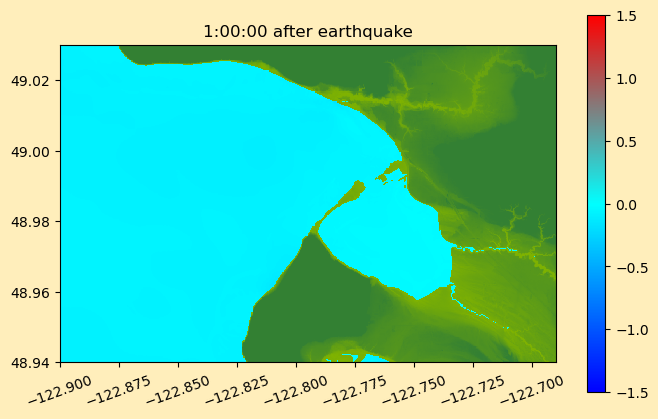 1:00:00 after earthquake

49.02
49.00
48.98
48.96
48.94

−122.900
−122.875
−122.850
−122.825
−122.800
−122.775
−122.750
−122.725
−122.700

1.5
1.0
0.5
0.0
−0.5
−1.0
−1.5